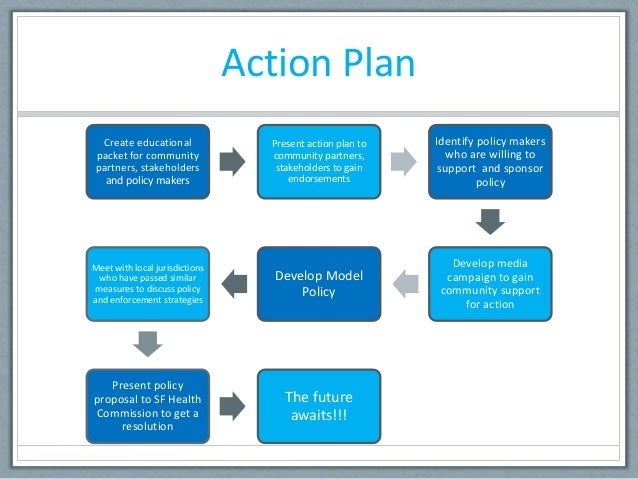 Action Plan

Create educational packet for community partners, stakeholders and policy makers

Present action plan to community partners, stakeholders to gain endorsements

Identify policy makers who are willing to support and sponsor policy

Develop media campaign to gain community support for action

Develop Model Policy

Meet with local jurisdictions who have passed similar measures to discuss policy and enforcement strategies

Present policy proposal to SF Health Commission to get a resolution

The future awaits!!!